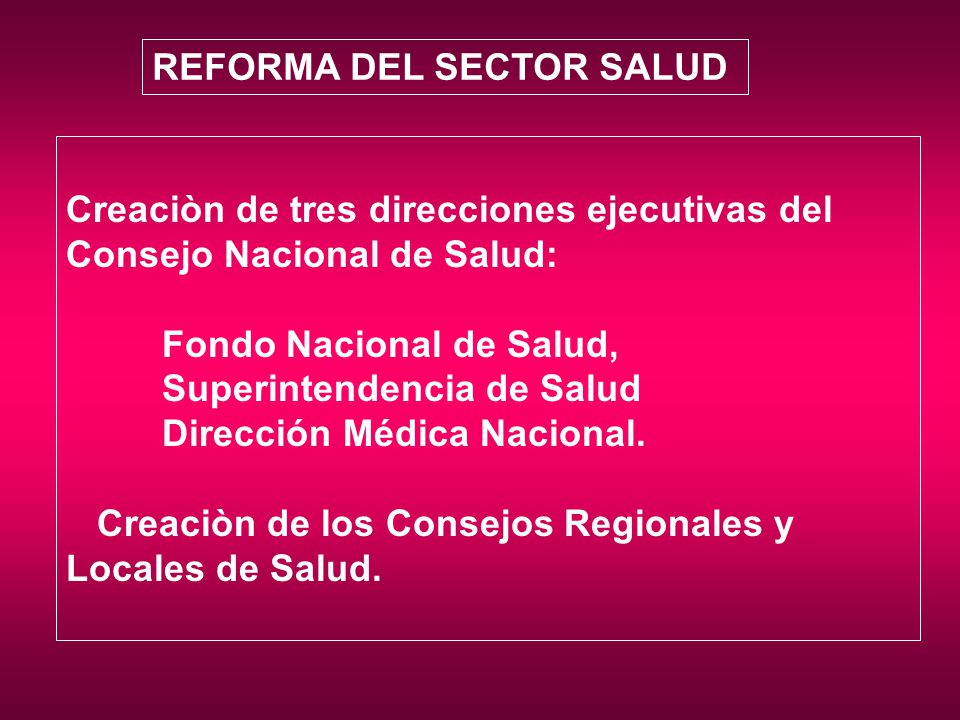 REFORMA DEL SECTOR SALUD

Creaciòn de tres direcciones ejecutivas del Consejo Nacional de Salud:

Fondo Nacional de Salud,
Superintendencia de Salud
Dirección Médica Nacional.

Creaciòn de los Consejos Regionales y Locales de Salud.